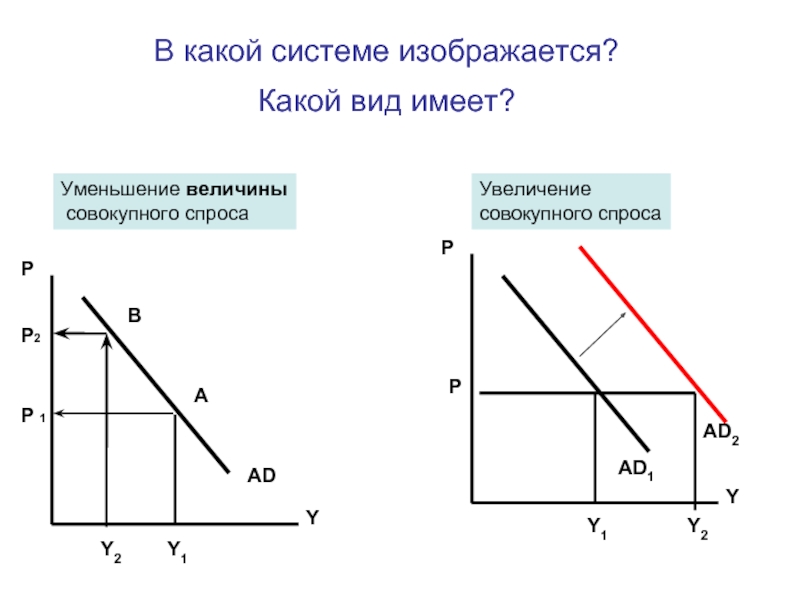 В какой системе изображается?

Какой вид имеет?

Уменьшение **величины** совокупного спроса

P

B

$P_2$

A

$P_1$

AD

Y

$Y_2$ $Y_1$

Увеличение совокупного спроса

P

P

$AD_2$

$AD_1$

Y

$Y_1$ $Y_2$